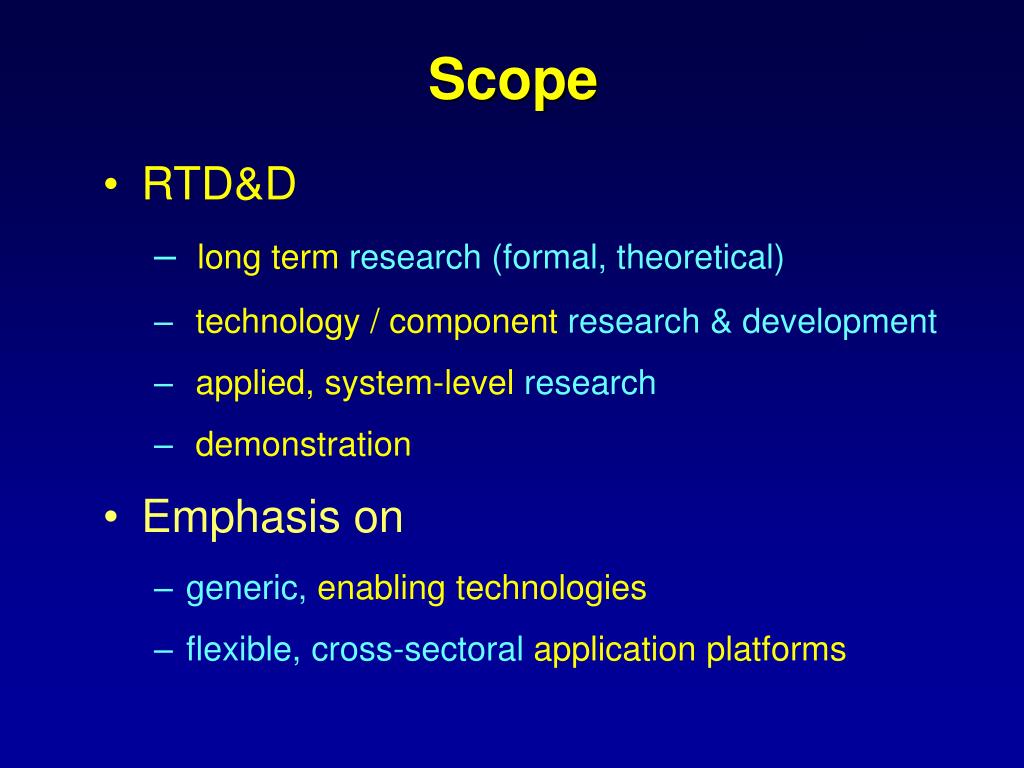 Scope

• RTD&D

– long term research (formal, theoretical)

– technology / component research & development

– applied, system-level research

– demonstration

• Emphasis on

– generic, enabling technologies

– flexible, cross-sectoral application platforms